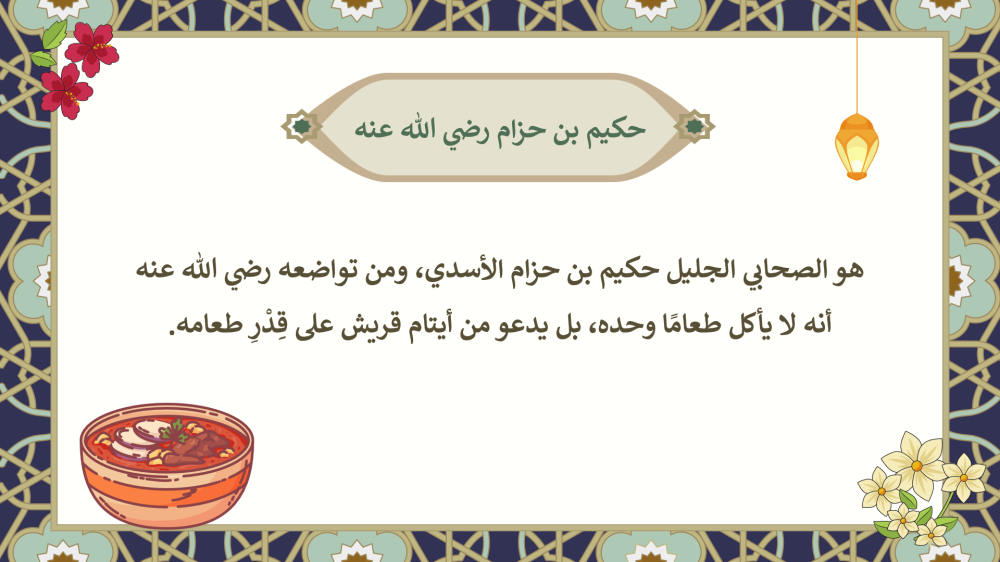 حكيم بن حزام رضي الله عنه

هو الصحابي الجليل حكيم بن حزام الأسدي، ومن تواضعه رضي الله عنه أنه لا يأكل طعامًا وحده، بل يدعو من أيتام قريش على قِدْرِ طعامه.